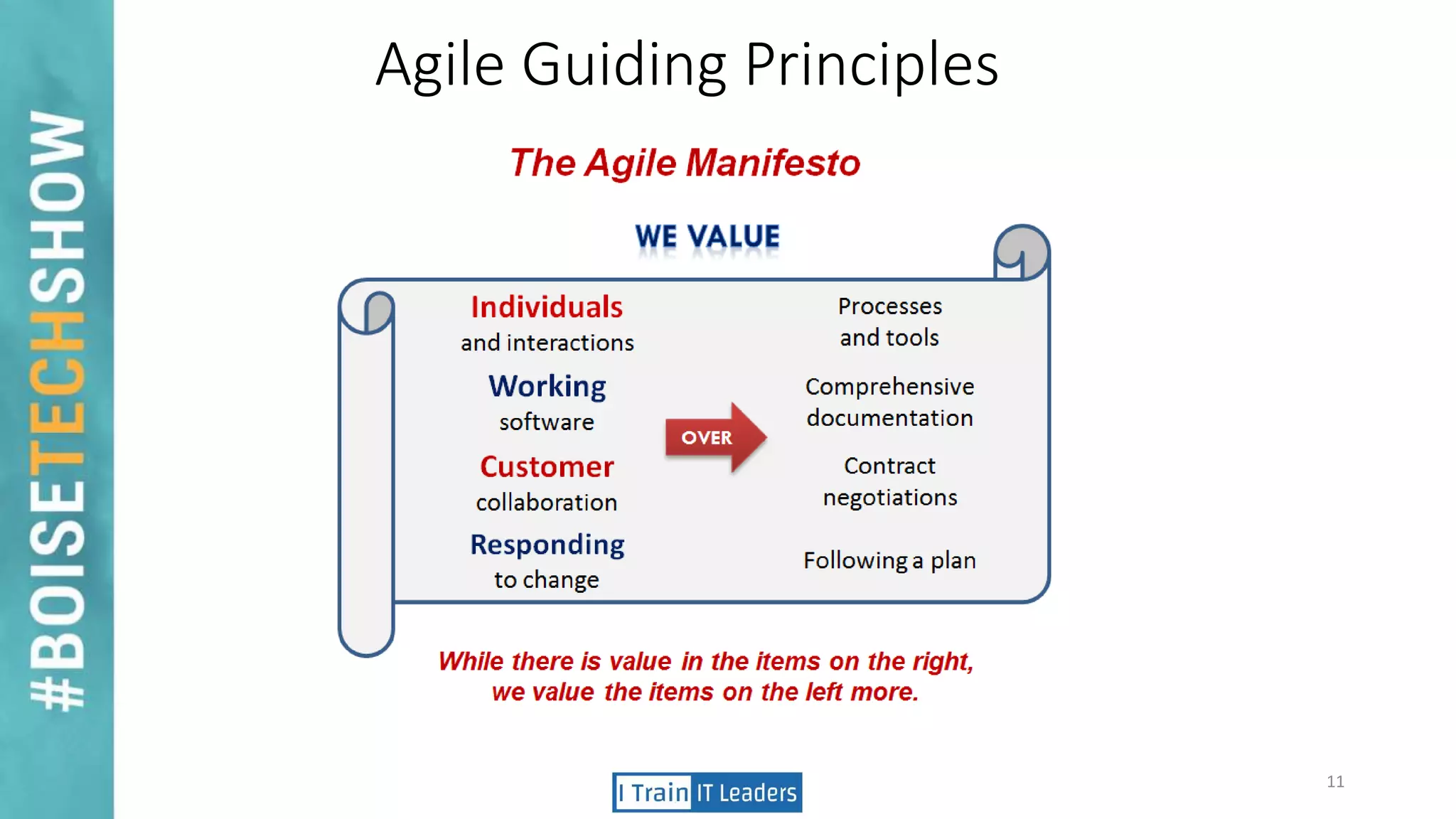 #BOISETECHSHOW

Agile Guiding Principles

The Agile Manifesto

WE VALUE

Individuals and interactions

Working software

Customer collaboration

Responding to change

OVER

Processes and tools

Comprehensive documentation

Contract negotiations

Following a plan

While there is value in the items on the right, we value the items on the left more.

I Train IT Leaders

11